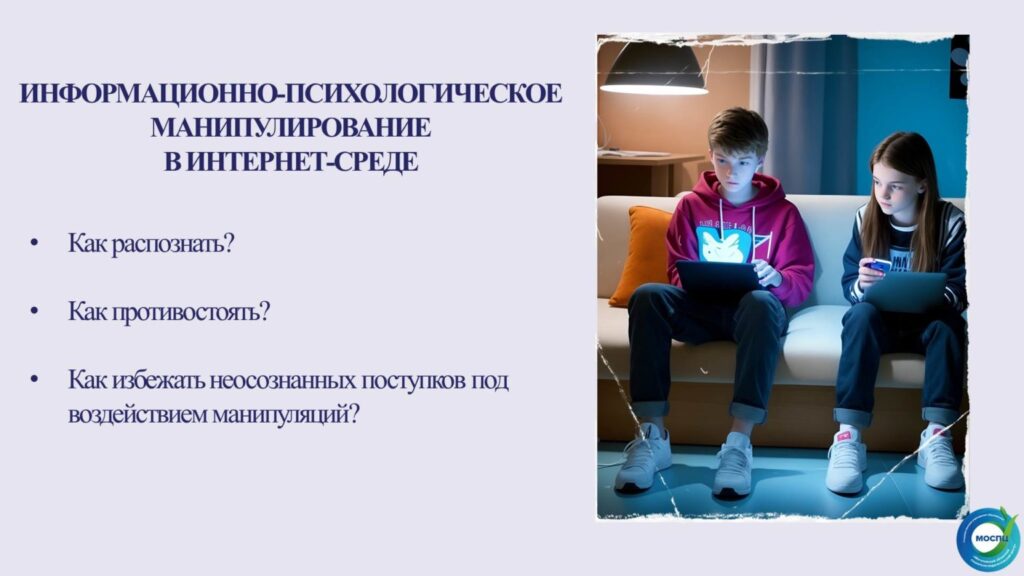 ИНФОРМАЦИОННО-ПСИХОЛОГИЧЕСКОЕ МАНИПУЛИРОВАНИЕ
В ИНТЕРНЕТ-СРЕДЕ

• Как распознать?

• Как противостоять?

• Как избежать неосознанных поступков под воздействием манипуляций?

МОСПЦ